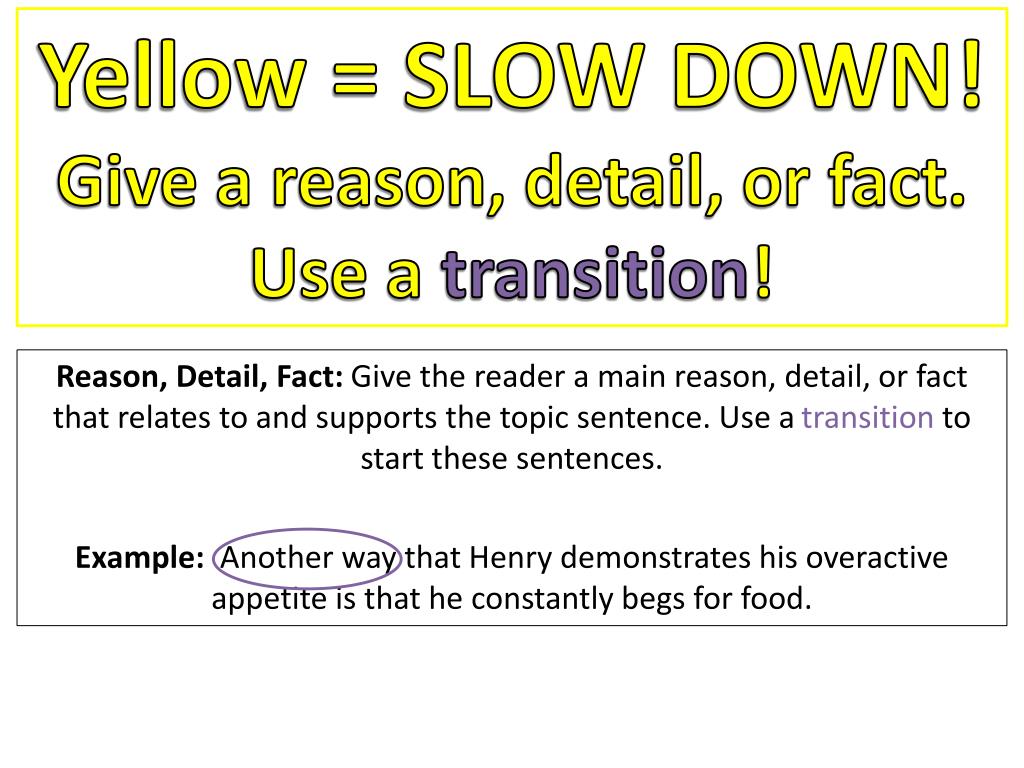 Yellow = SLOW DOWN!
Give a reason, detail, or fact.
Use a transition!

Reason, Detail, Fact: Give the reader a main reason, detail, or fact that relates to and supports the topic sentence. Use a transition to start these sentences.

Example: Another way that Henry demonstrates his overactive appetite is that he constantly begs for food.